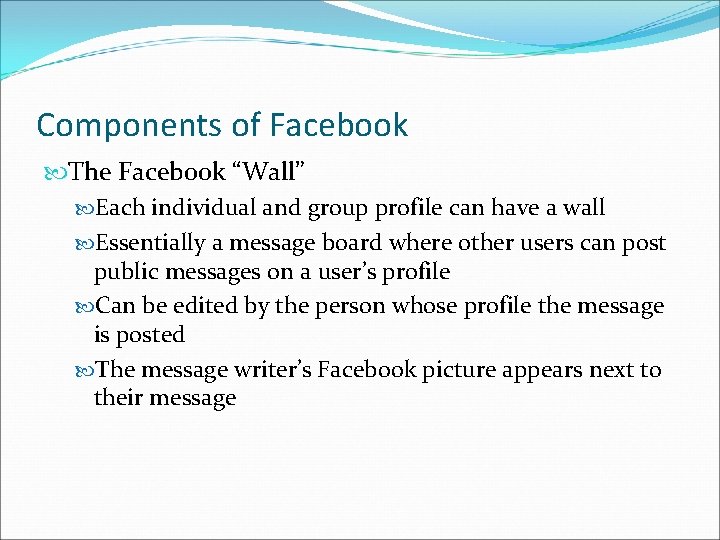 Components of Facebook

The Facebook “Wall”

Each individual and group profile can have a wall

Essentially a message board where other users can post public messages on a user’s profile

Can be edited by the person whose profile the message is posted

The message writer’s Facebook picture appears next to their message